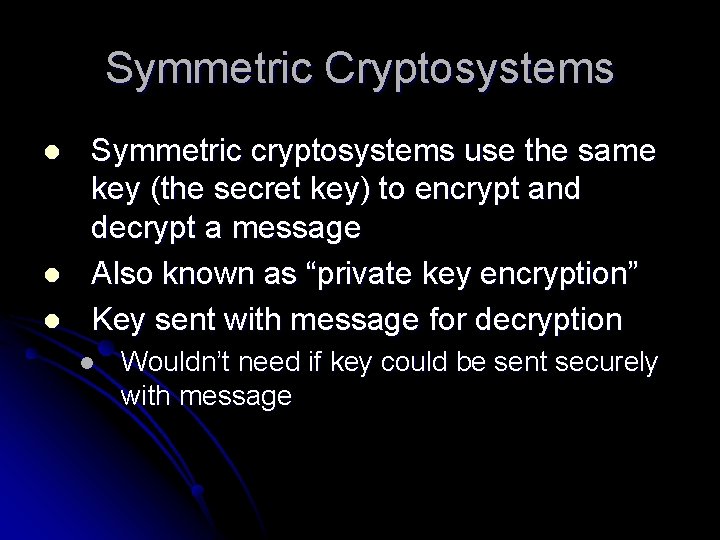 Symmetric Cryptosystems

- Symmetric cryptosystems use the same key (the secret key) to encrypt and decrypt a message
- Also known as “private key encryption”
- Key sent with message for decryption
  - Wouldn’t need if key could be sent securely with message